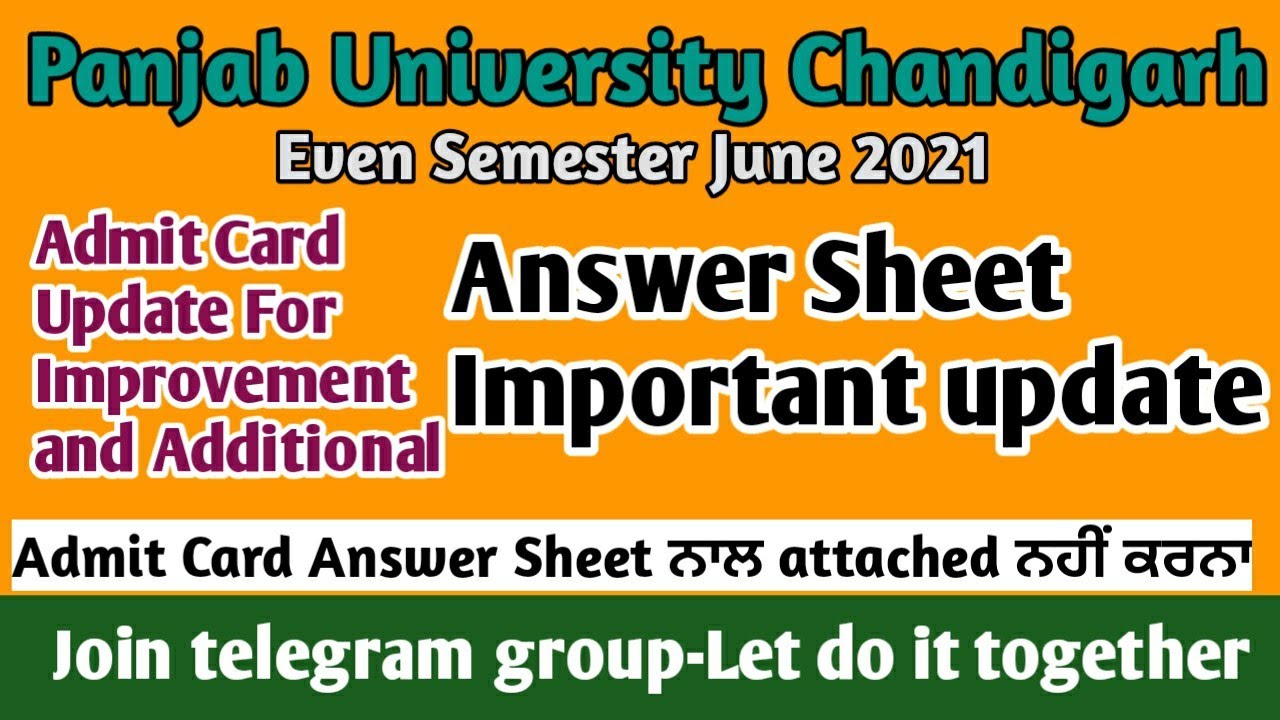 Panjab University Chandigarh

Even Semester June 2021

Admit Card Update For Improvement and Additional

Answer Sheet Important update

Admit Card Answer Sheet ਨਾਲ attached ਨਹੀਂ ਕਰਨਾ

Join telegram group-Let do it together